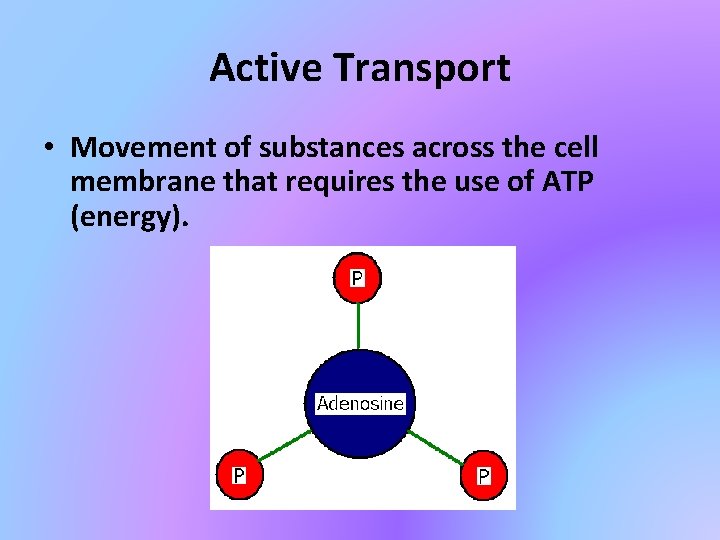 Active Transport

• Movement of substances across the cell membrane that requires the use of ATP (energy).

P

Adenosine

P

P